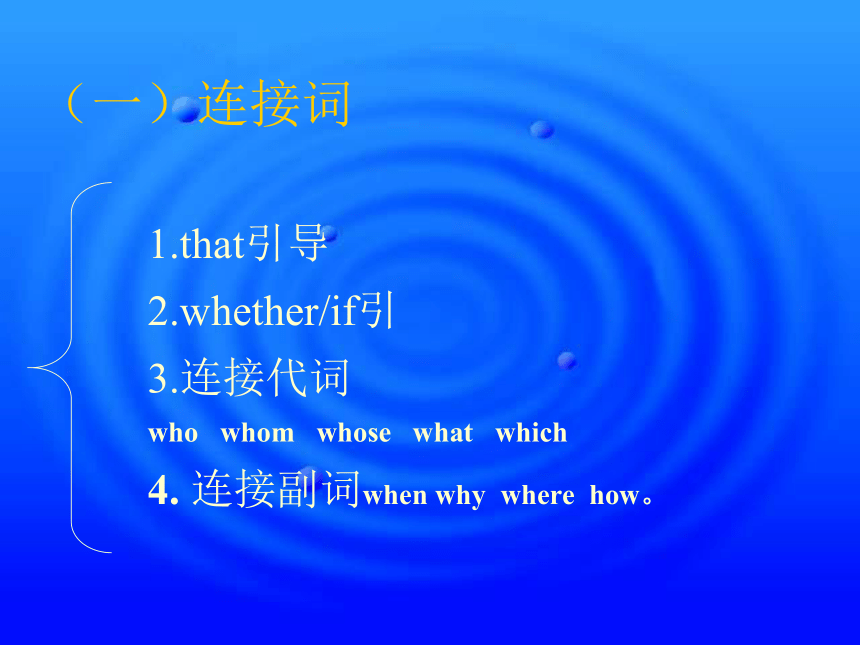 （一）连接词

1.that引导

2.whether/if引

3.连接代词

who whom whose what which

4. 连接副词when why where how。